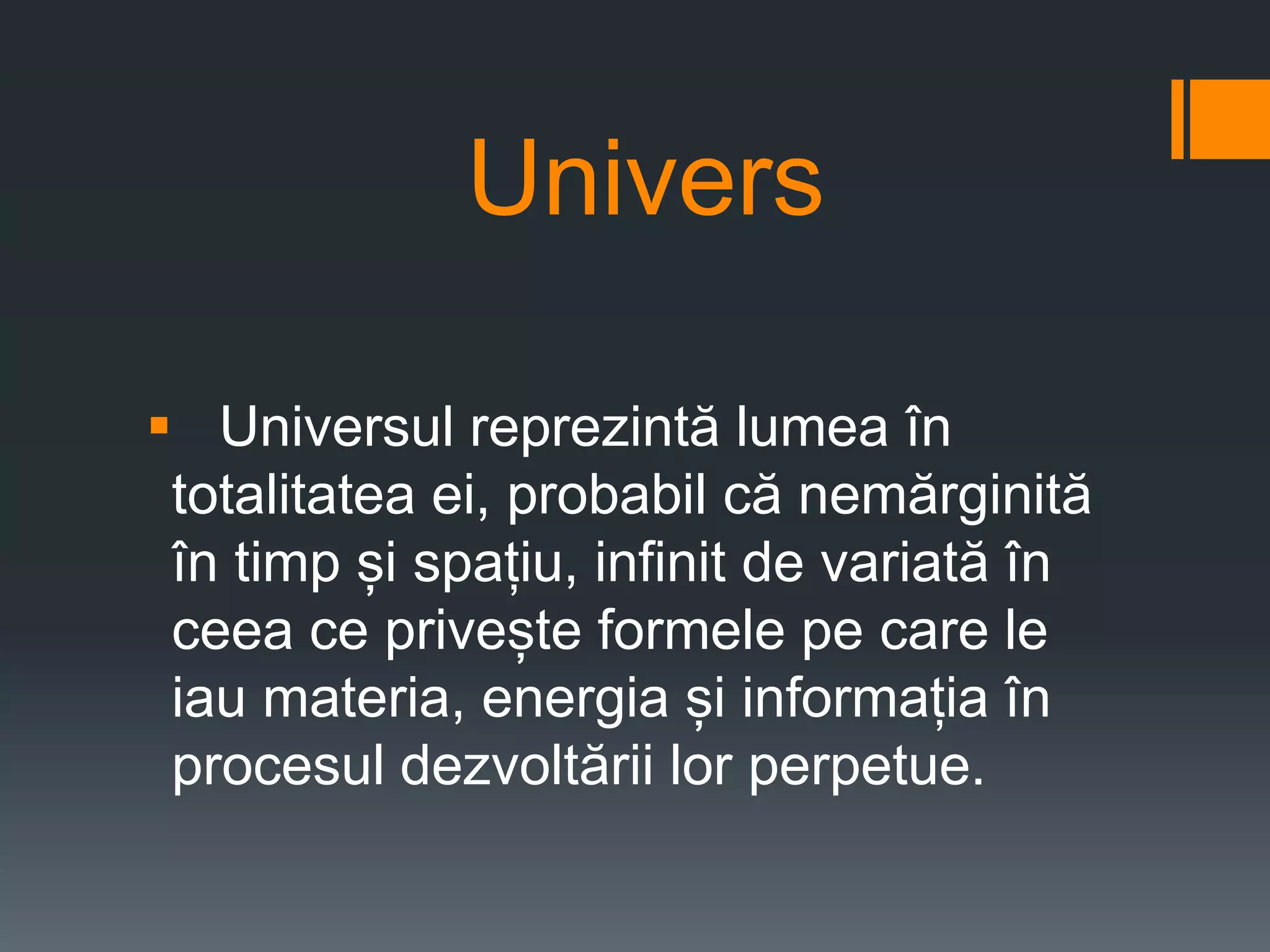 Univers

▪ Universul reprezintă lumea în totalitatea ei, probabil că nemărginită în timp și spațiu, infinit de variată în ceea ce privește formele pe care le iau materia, energia și informația în procesul dezvoltării lor perpetue.